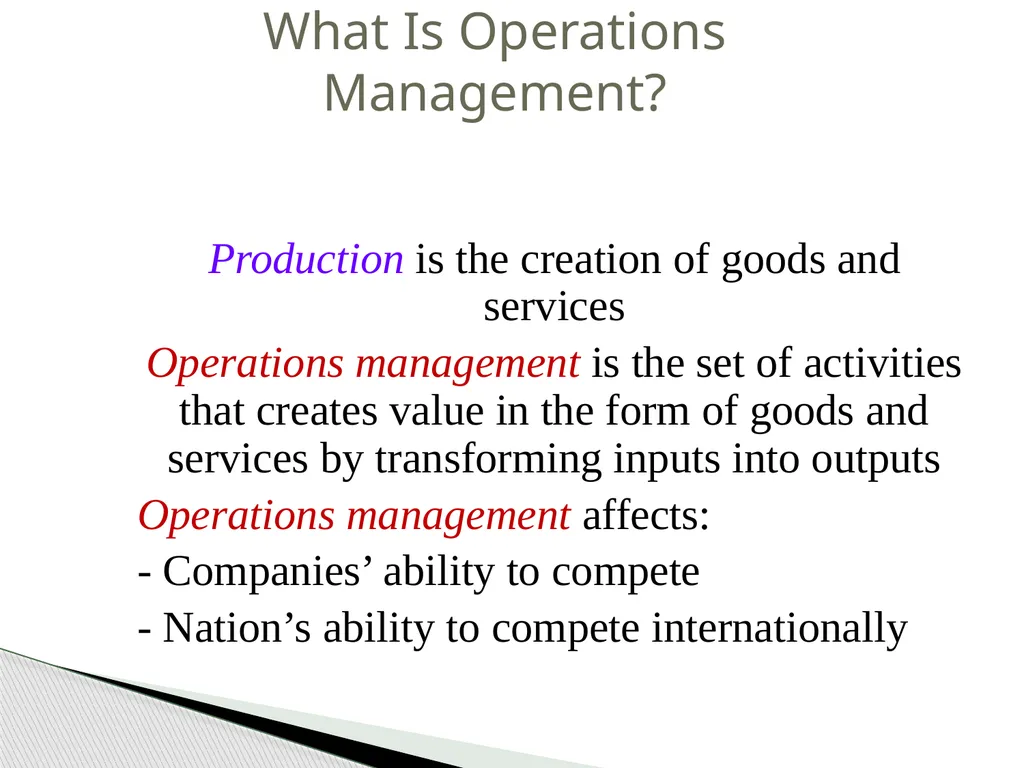 What Is Operations Management?

Production is the creation of goods and services

Operations management is the set of activities that creates value in the form of goods and services by transforming inputs into outputs

Operations management affects:

- Companies’ ability to compete

- Nation’s ability to compete internationally